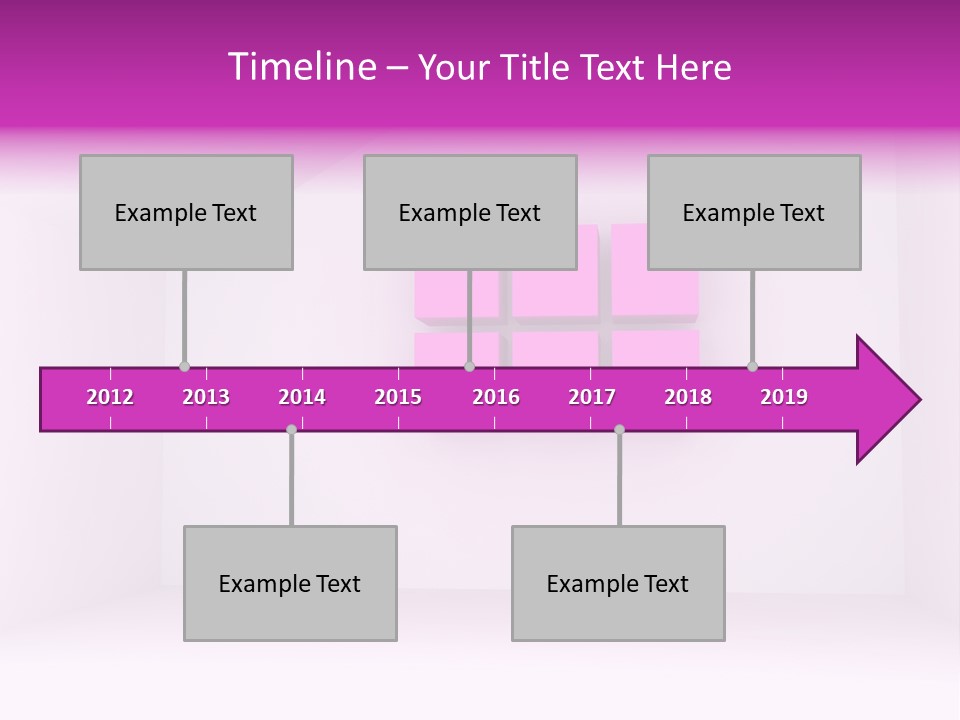 Timeline – Your Title Text Here

Example Text

Example Text

Example Text

2012 2013 2014 2015 2016 2017 2018 2019

Example Text

Example Text